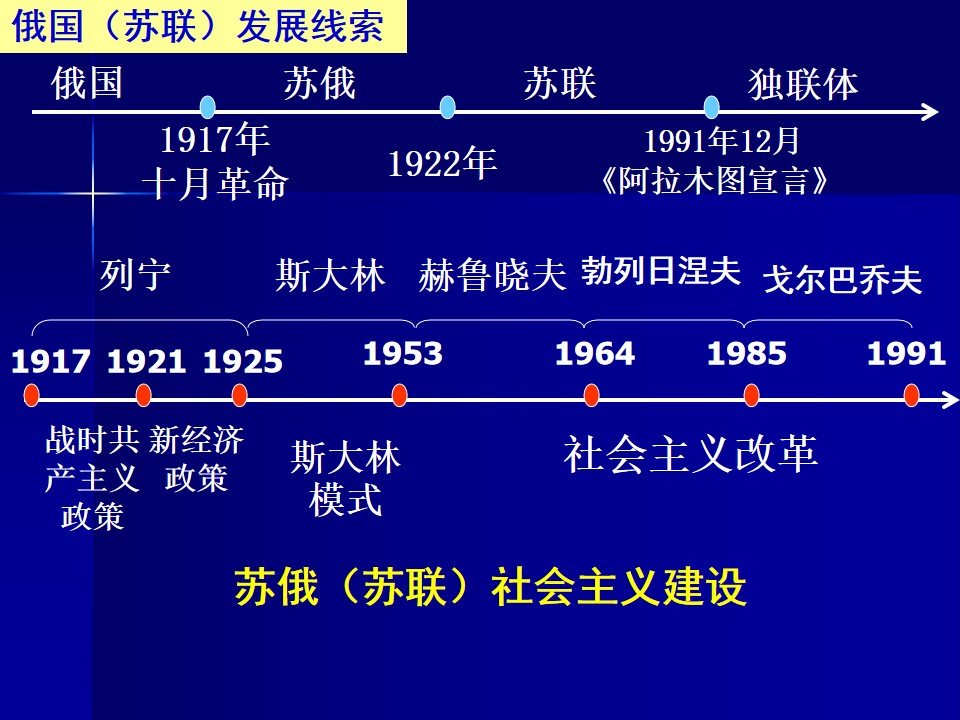 俄国（苏联）发展线索

俄国 苏俄 苏联 独联体

1917年
十月革命

1922年

1991年12月
《阿拉木图宣言》

列宁 斯大林 赫鲁晓夫 勃列日涅夫 戈尔巴乔夫

1917 1921 1925 1953 1964 1985 1991

战时共产主义政策

新经济政策

斯大林模式

社会主义改革

苏俄（苏联）社会主义建设